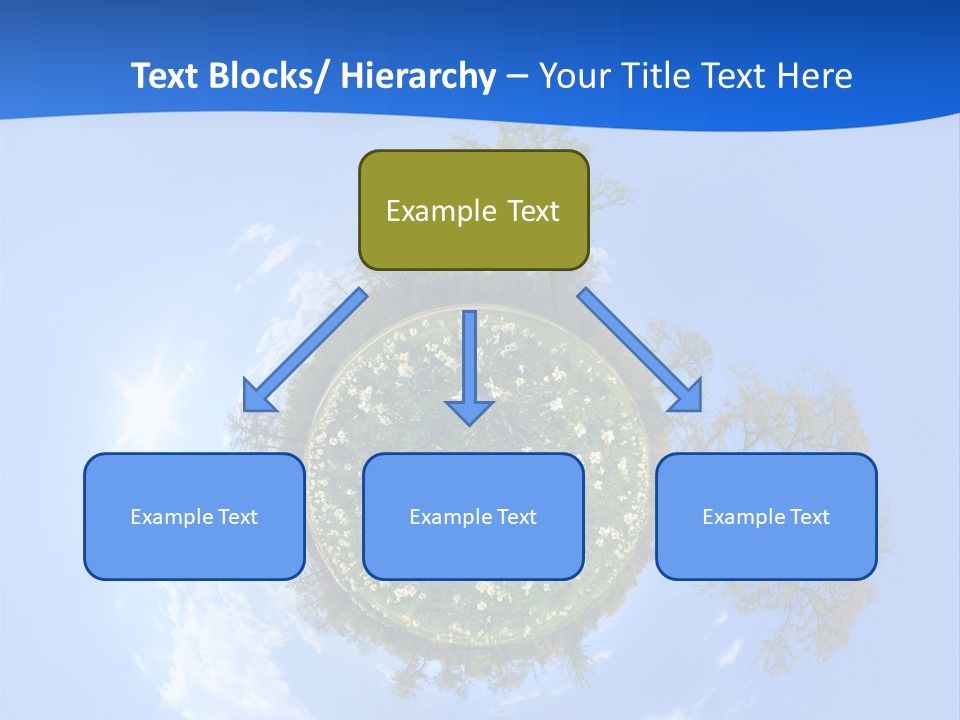 Text Blocks/ Hierarchy – Your Title Text Here

Example Text

Example Text

Example Text

Example Text